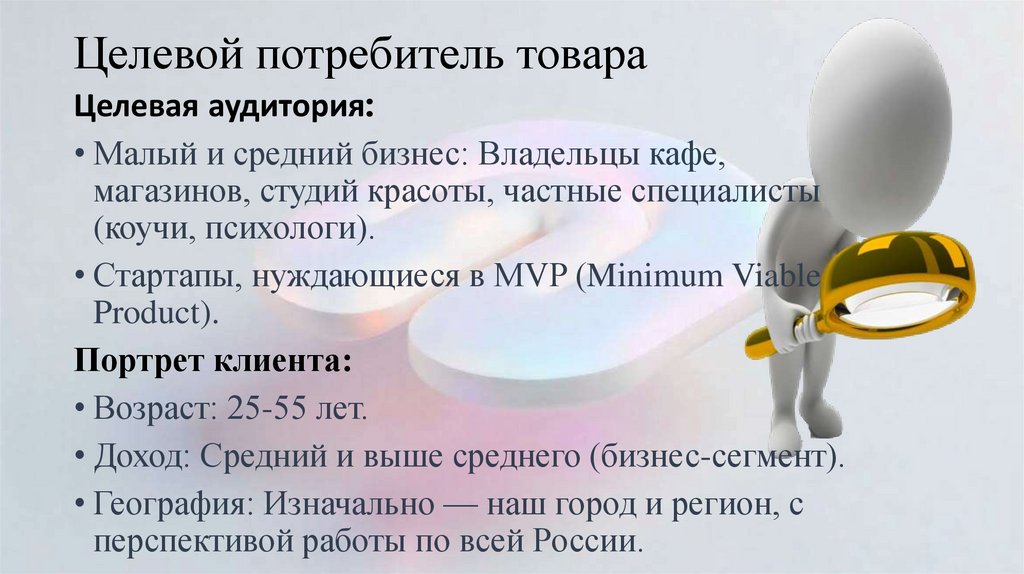 Целевой потребитель товара

Целевая аудитория:

• Малый и средний бизнес: Владельцы кафе, магазинов, студий красоты, частные специалисты (коучи, психологи).

• Стартапы, нуждающиеся в MVP (Minimum Viable Product).

Портрет клиента:

• Возраст: 25-55 лет.

• Доход: Средний и выше среднего (бизнес-сегмент).

• География: Изначально — наш город и регион, с перспективой работы по всей России.